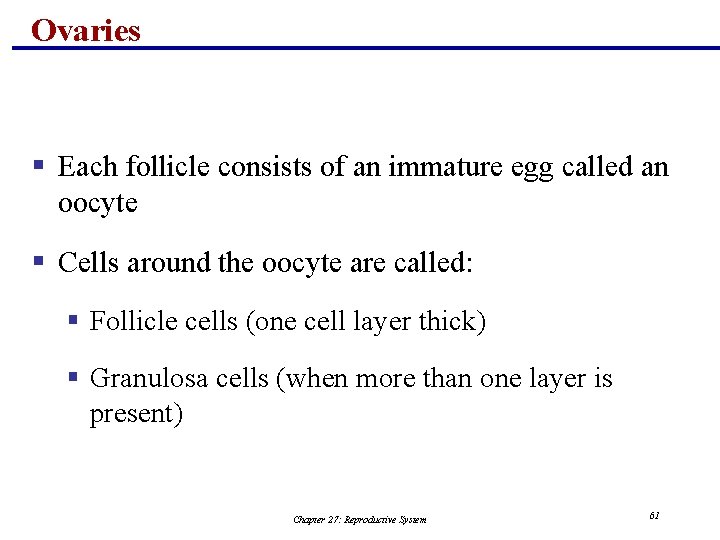 Ovaries

▪ Each follicle consists of an immature egg called an oocyte

▪ Cells around the oocyte are called:

▪ Follicle cells (one cell layer thick)

▪ Granulosa cells (when more than one layer is present)

Chapter 27: Reproductive System

61